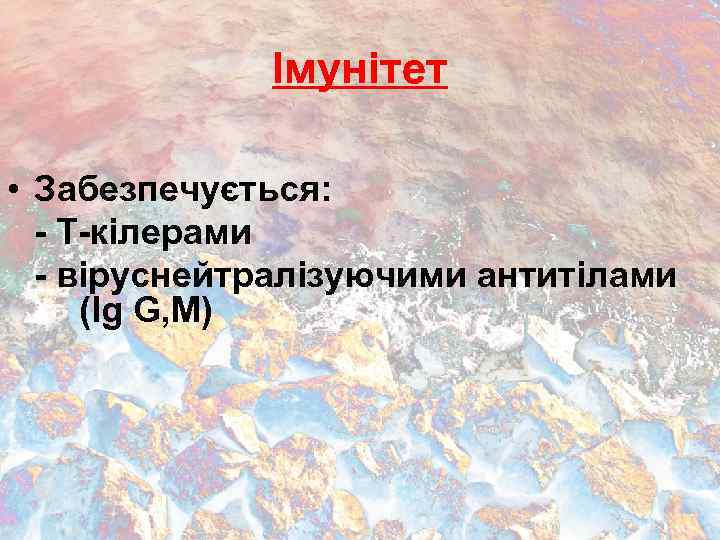 Імунітет

• Забезпечується:
- Т-кілерами
- віруснейтралізуючими антитілами (Ig G,M)